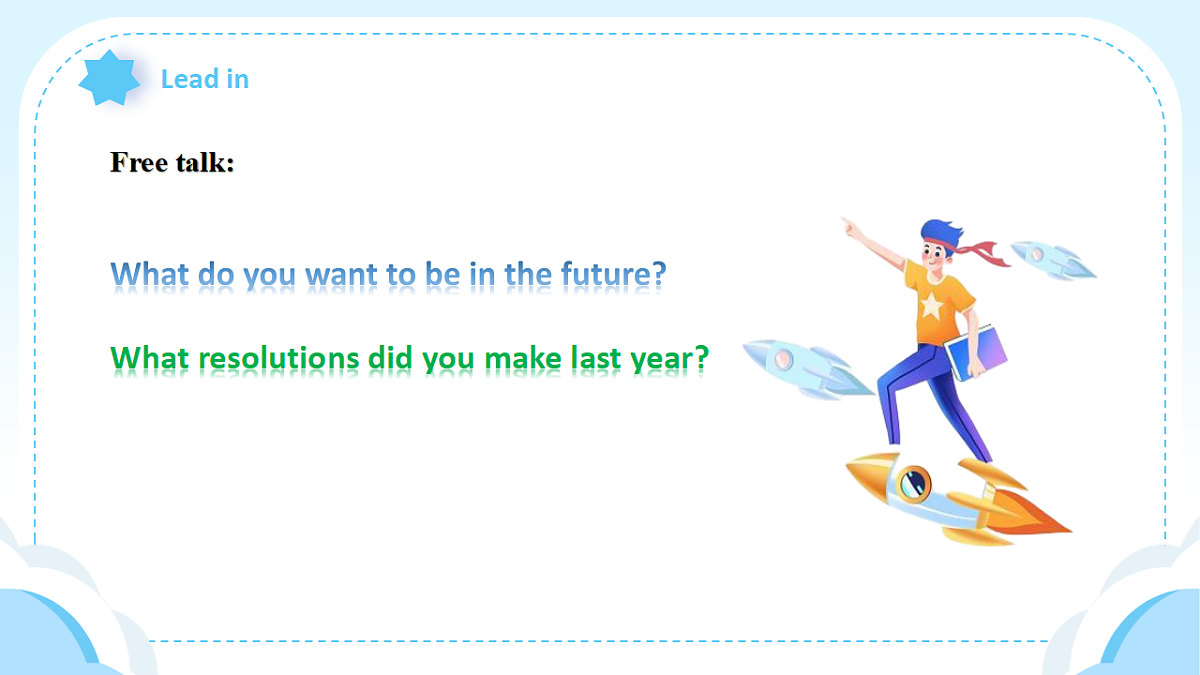 Lead in

Free talk:

What do you want to be in the future?

What resolutions did you make last year?